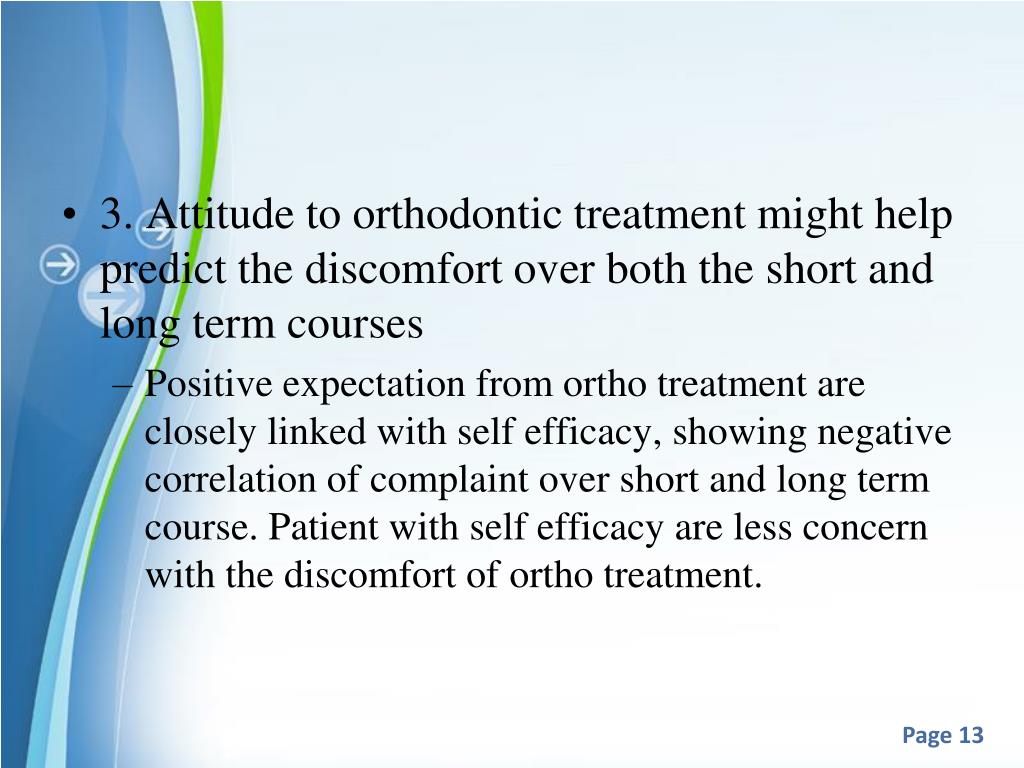 • 3. Attitude to orthodontic treatment might help predict the discomfort over both the short and long term courses

– Positive expectation from ortho treatment are closely linked with self efficacy, showing negative correlation of complaint over short and long term course. Patient with self efficacy are less concern with the discomfort of ortho treatment.

Page 13